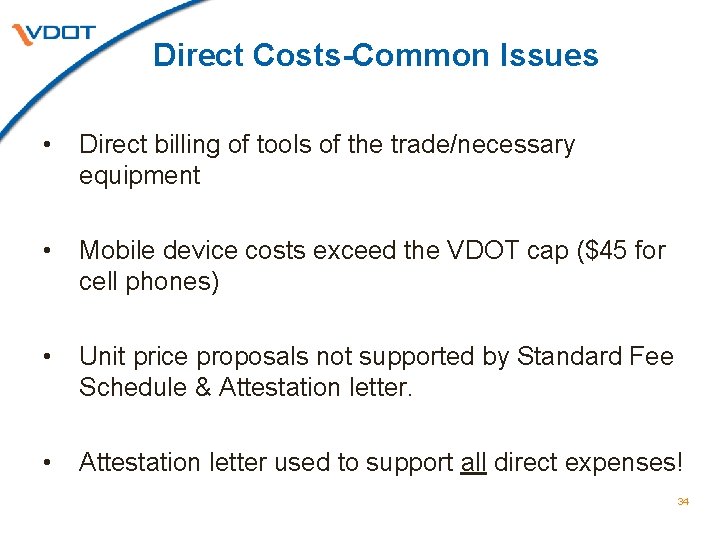 VDOT

Direct Costs-Common Issues

• Direct billing of tools of the trade/necessary equipment

• Mobile device costs exceed the VDOT cap (\$45 for cell phones)

• Unit price proposals not supported by Standard Fee Schedule & Attestation letter.

• Attestation letter used to support all direct expenses!

34